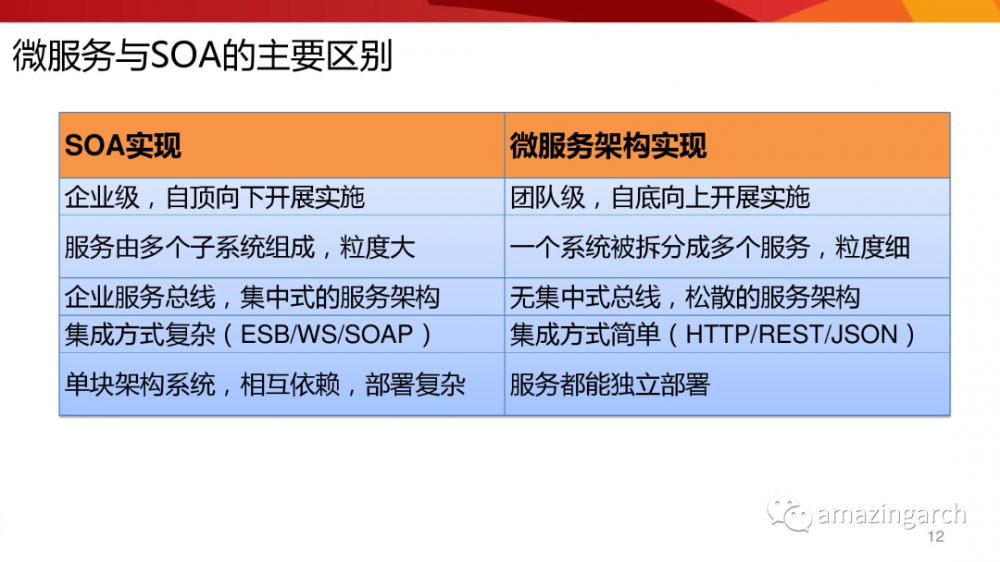 微服务与SOA的主要区别

| SOA实现 | 微服务架构实现 |
|---|---|
| 企业级，自顶向下开展实施 | 团队级，自底向上开展实施 |
| 服务由多个子系统组成，粒度大 | 一个系统被拆分成多个服务，粒度细 |
| 企业服务总线，集中式的服务架构 | 无集中式总线，松散的服务架构 |
| 集成方式复杂（ESB/WS/SOAP） | 集成方式简单（HTTP/REST/JSON） |
| 单块架构系统，相互依赖，部署复杂 | 服务都能独立部署 |

amazingarch

12